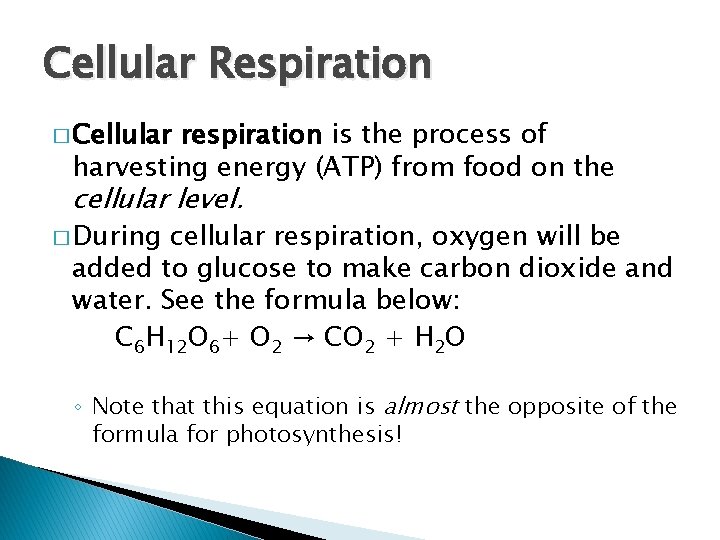 Cellular Respiration

□ Cellular respiration is the process of harvesting energy (ATP) from food on the cellular level.

□ During cellular respiration, oxygen will be added to glucose to make carbon dioxide and water. See the formula below:

$C_6H_{12}O_6 + O_2 \rightarrow CO_2 + H_2O$

◦ Note that this equation is almost the opposite of the formula for photosynthesis!